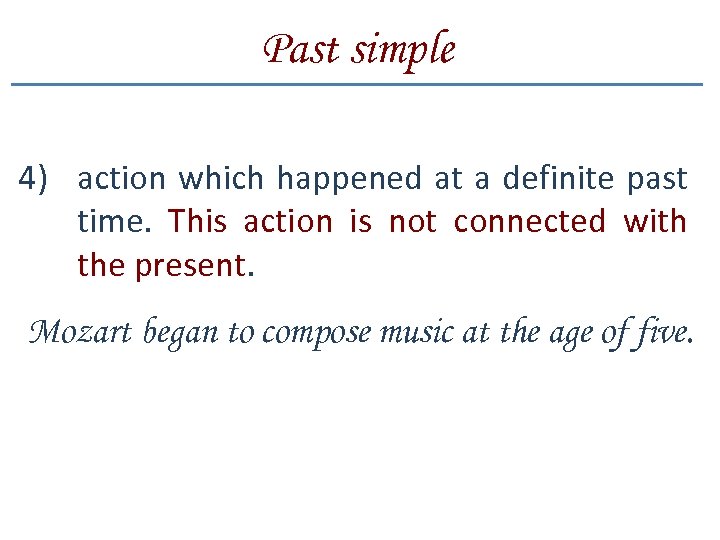 Past simple

4) action which happened at a definite past time. This action is not connected with the present.

Mozart began to compose music at the age of five.